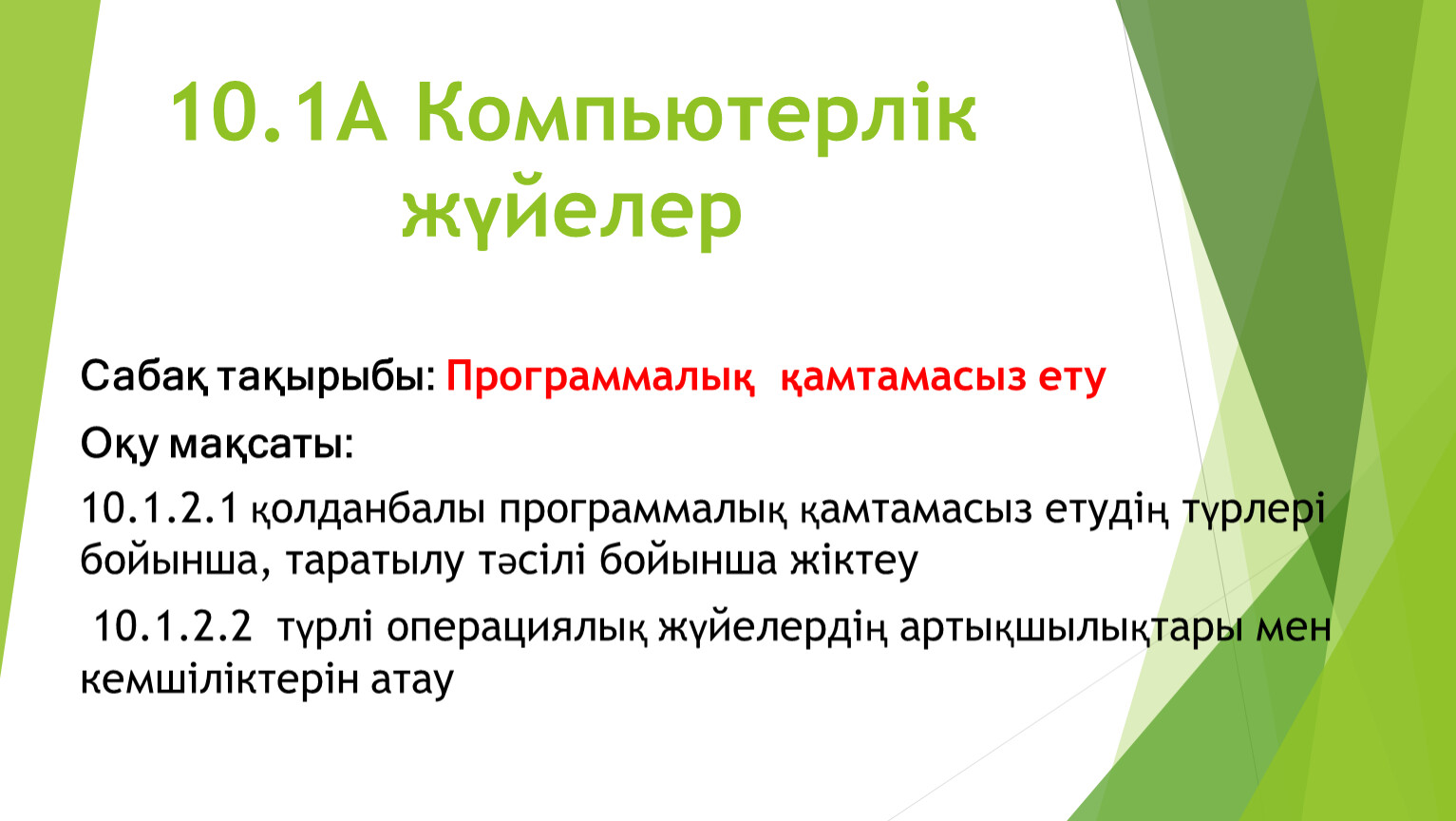 10.1А Компьютерлік жүйелер

Сабақ тақырыбы: Программалық қамтамасыз ету

Оқу мақсаты:

10.1.2.1 қолданбалы программалық қамтамасыз етудің түрлері бойынша, таратылу тәсілі бойынша жіктеу

10.1.2.2 түрлі операциялық жүйелердің артықшылықтары мен кемшіліктерін атау